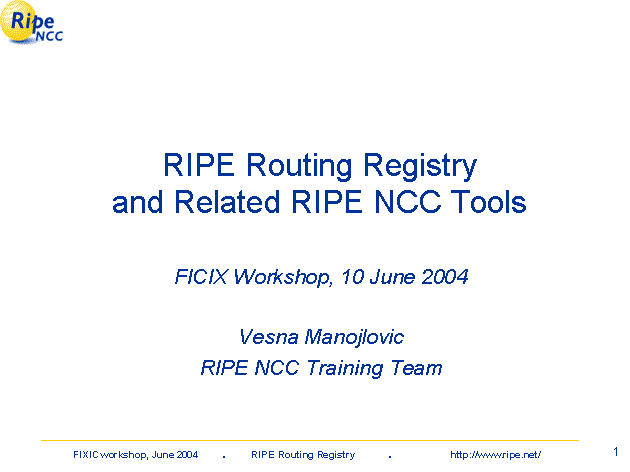 Ripe NCC

RIPE Routing Registry
and Related RIPE NCC Tools

FICIX Workshop, 10 June 2004

Vesna Manojlovic
RIPE NCC Training Team

FIXIC workshop, June 2004 . RIPE Routing Registry . http://www.ripe.net/

1